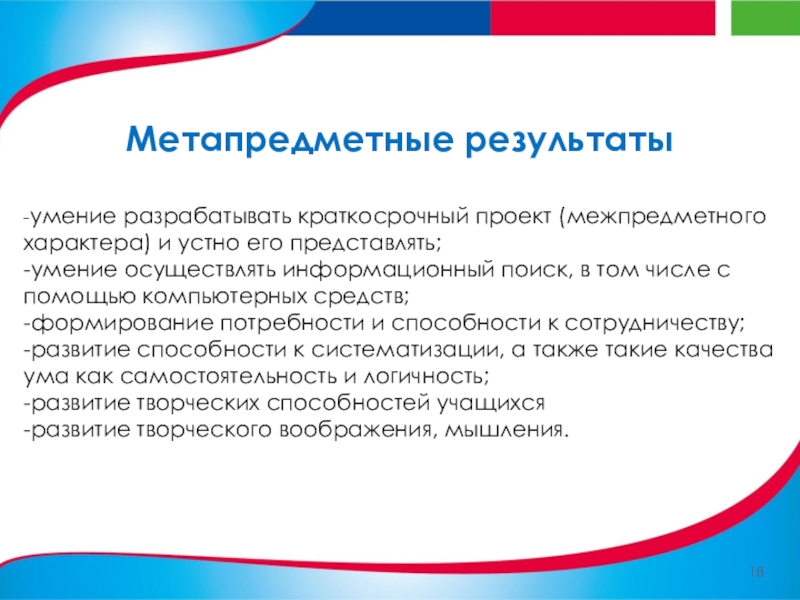 Метапредметные результаты

-умение разрабатывать краткосрочный проект (межпредметного характера) и устно его представлять;
-умение осуществлять информационный поиск, в том числе с помощью компьютерных средств;
-формирование потребности и способности к сотрудничеству;
-развитие способности к систематизации, а также такие качества ума как самостоятельность и логичность;
-развитие творческих способностей учащихся
-развитие творческого воображения, мышления.

18